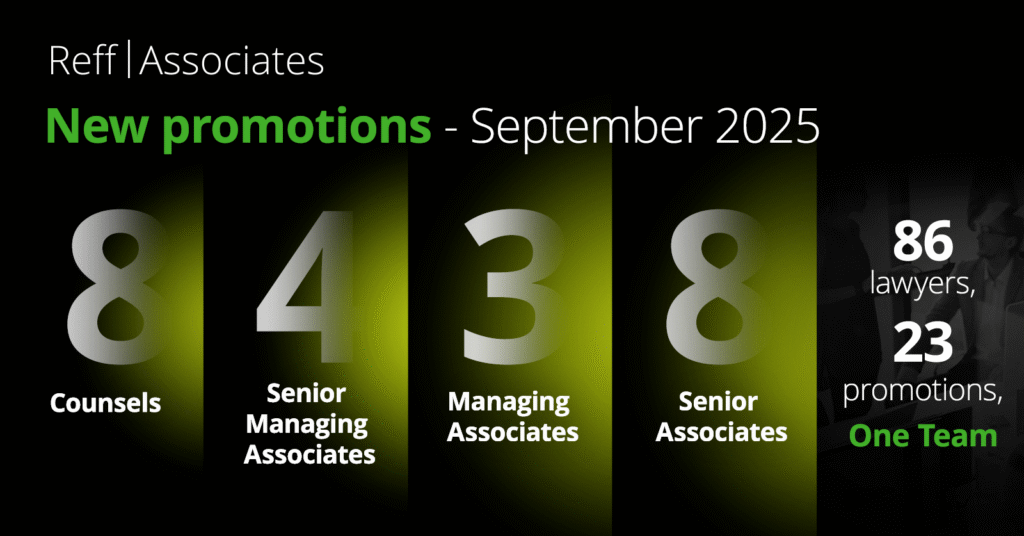 Reff | Associates

New promotions - September 2025

8
Counsels

4
Senior Managing Associates

3
Managing Associates

8
Senior Associates

86 lawyers,
23 promotions,
One Team